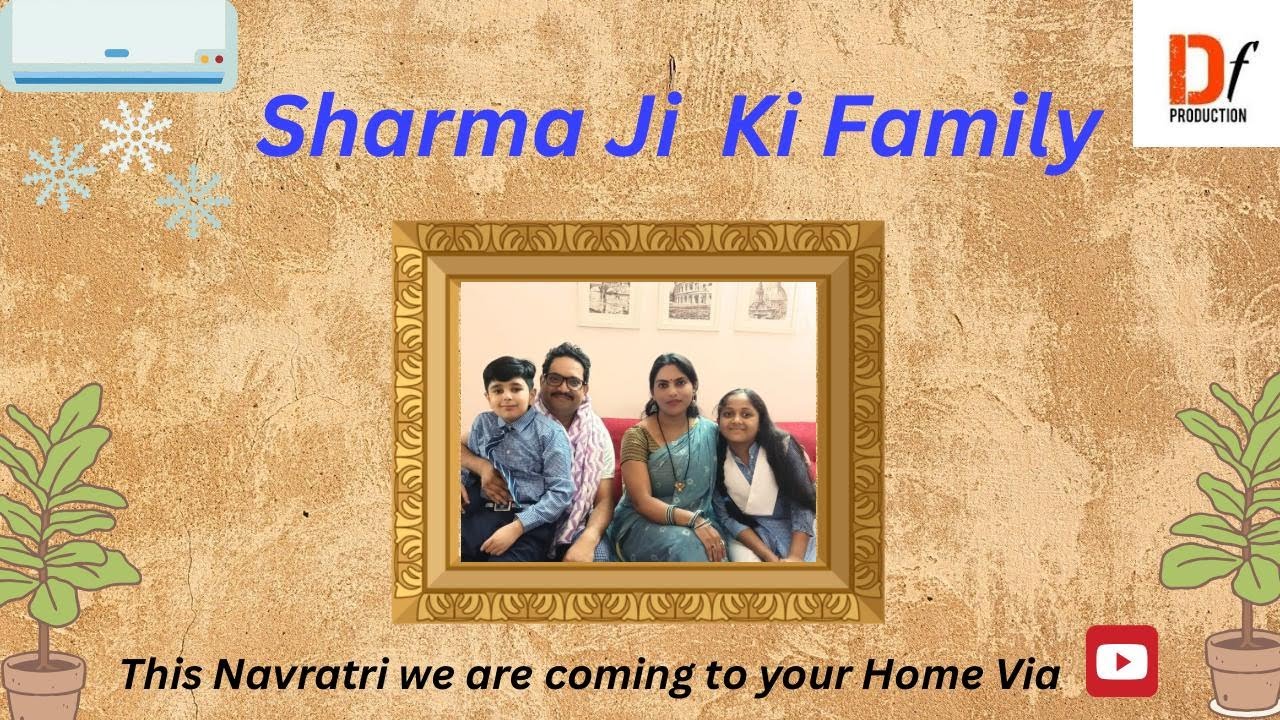 Sharma Ji Ki Family

Df
PRODUCTION

This Navratri we are coming to your Home Via